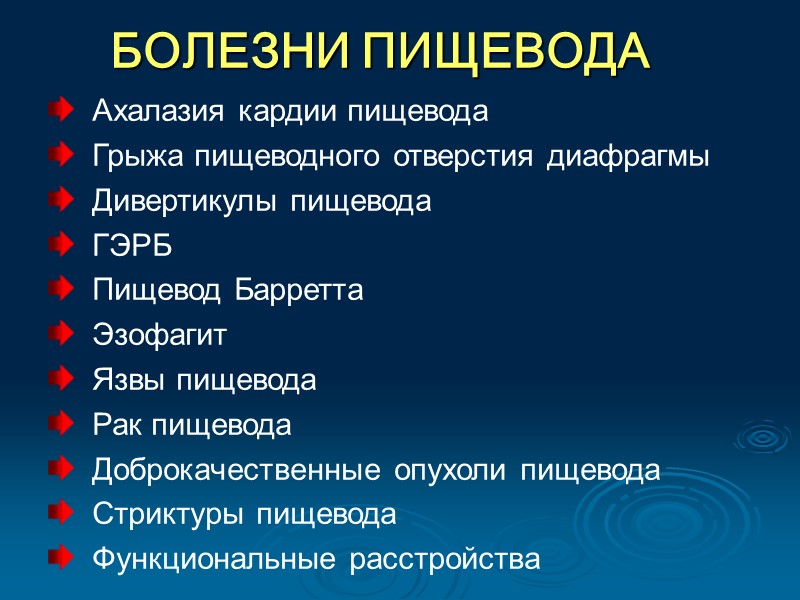 БОЛЕЗНИ ПИЩЕВОДА

Ахалазия кардии пищевода
Грыжа пищеводного отверстия диафрагмы
Дивертикулы пищевода
ГЭРБ
Пищевод Барретта
Эзофагит
Язвы пищевода
Рак пищевода
Доброкачественные опухоли пищевода
Стриктуры пищевода
Функциональные расстройства